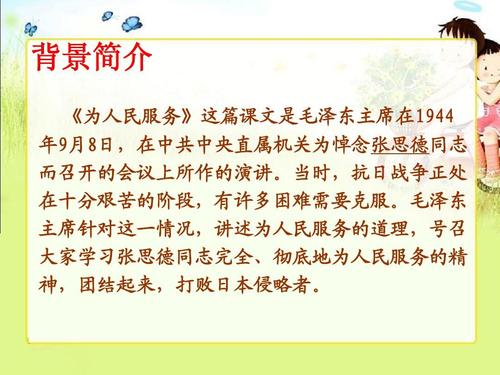 背景简介

《为人民服务》这篇课文是毛泽东主席在1944年9月8日，在中共中央直属机关为悼念张思德同志而召开的会议上所作的演讲。当时，抗日战争正处在十分艰苦的阶段，有许多困难需要克服。毛泽东主席针对这一情况，讲述为人民服务的道理，号召大家学习张思德同志完全、彻底地为人民服务的精神，团结起来，打败日本侵略者。